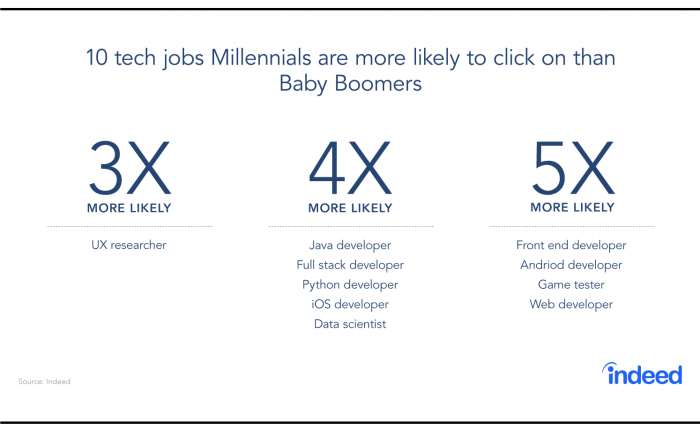 10 tech jobs Millennials are more likely to click on than Baby Boomers

3X
MORE LIKELY

UX researcher

4X
MORE LIKELY

Java developer
Full stack developer
Python developer
iOS developer
Data scientist

5X
MORE LIKELY

Front end developer
Andriod developer
Game tester
Web developer

Source: Indeed

indeed